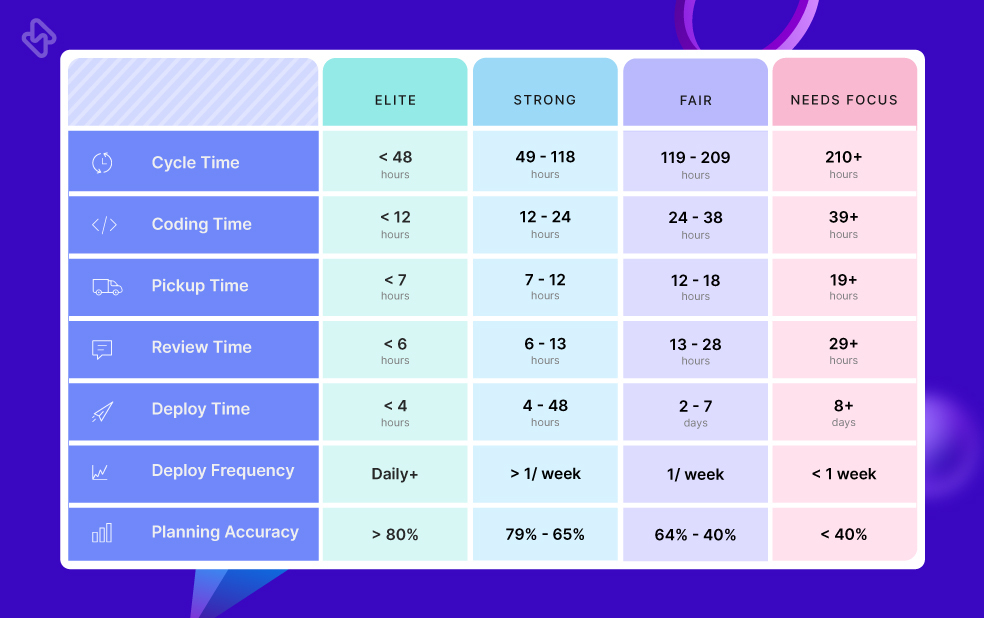 |  | ELITE | STRONG | FAIR | NEEDS FOCUS |
|---|---|---|---|---|
| Cycle Time | < 48 hours | 49 - 118 hours | 119 - 209 hours | 210+ hours |
| Coding Time | < 12 hours | 12 - 24 hours | 24 - 38 hours | 39+ hours |
| Pickup Time | < 7 hours | 7 - 12 hours | 12 - 18 hours | 19+ hours |
| Review Time | < 6 hours | 6 - 13 hours | 13 - 28 hours | 29+ hours |
| Deploy Time | < 4 hours | 4 - 48 hours | 2 - 7 days | 8+ days |
| Deploy Frequency | Daily+ | > 1/ week | 1/ week | < 1 week |
| Planning Accuracy | > 80% | 79% - 65% | 64% - 40% | < 40% |